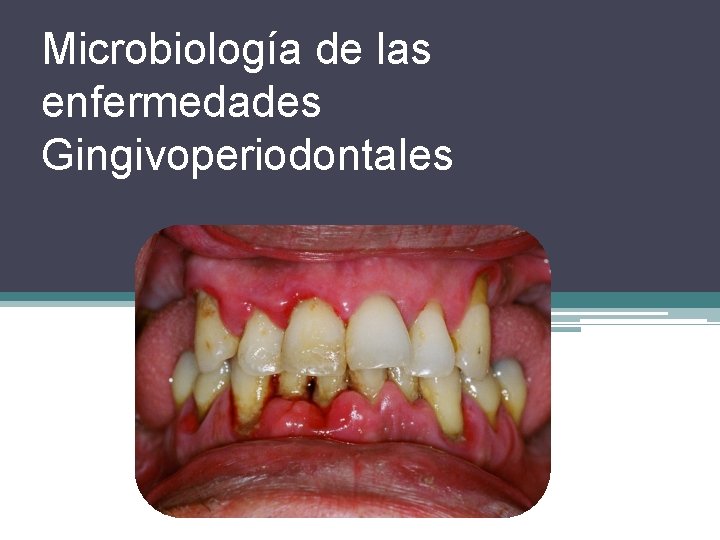 Microbiología de las enfermedades Gingivoperiodontales